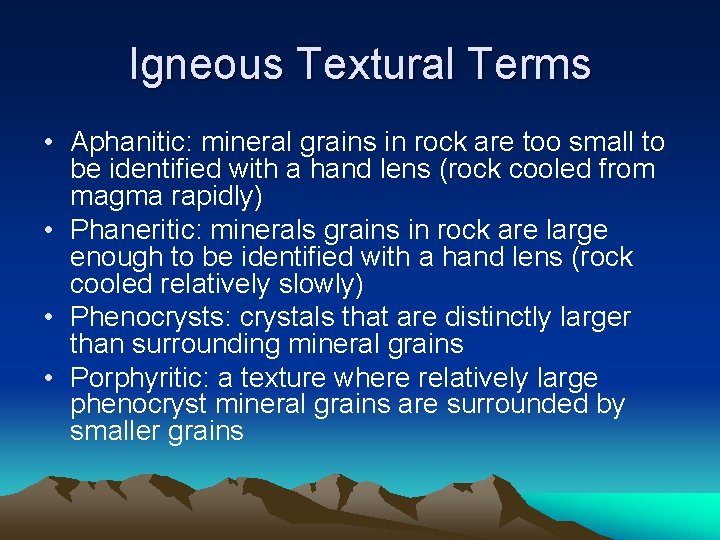 Igneous Textural Terms

• Aphanitic: mineral grains in rock are too small to be identified with a hand lens (rock cooled from magma rapidly)
• Phaneritic: minerals grains in rock are large enough to be identified with a hand lens (rock cooled relatively slowly)
• Phenocrysts: crystals that are distinctly larger than surrounding mineral grains
• Porphyritic: a texture where relatively large phenocryst mineral grains are surrounded by smaller grains